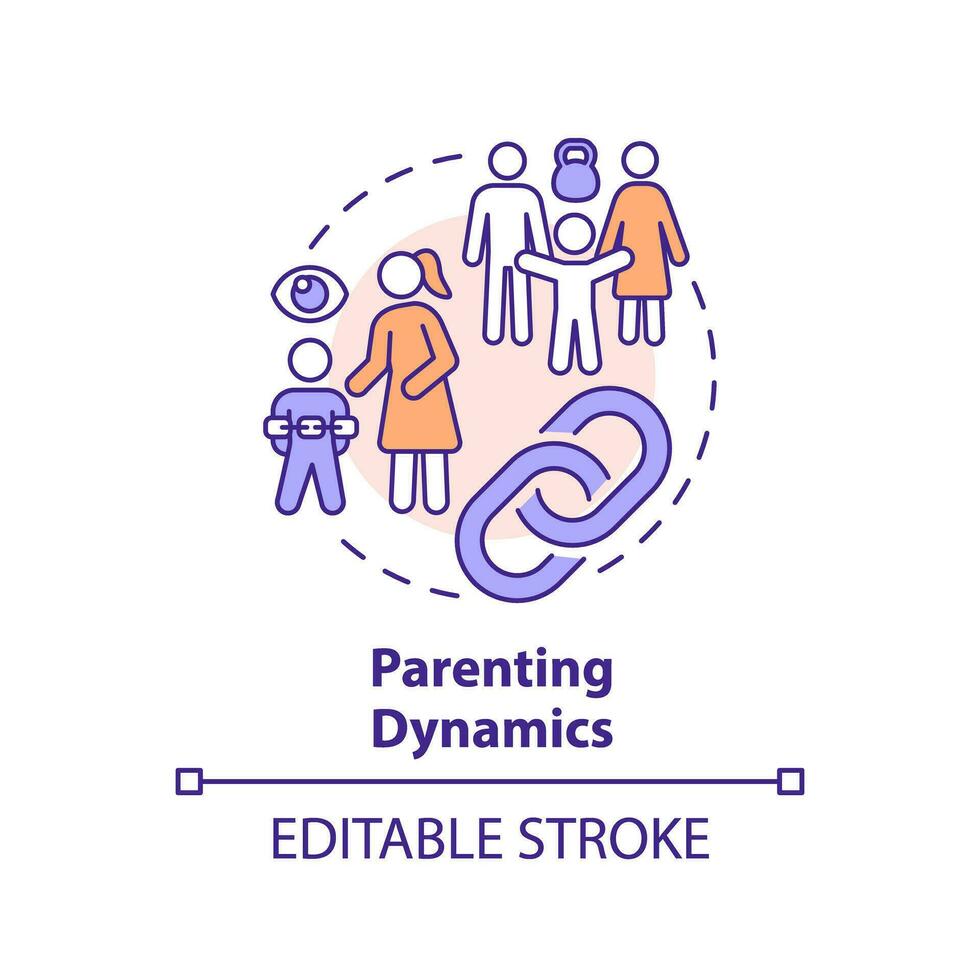 Parenting Dynamics

EDITABLE STROKE